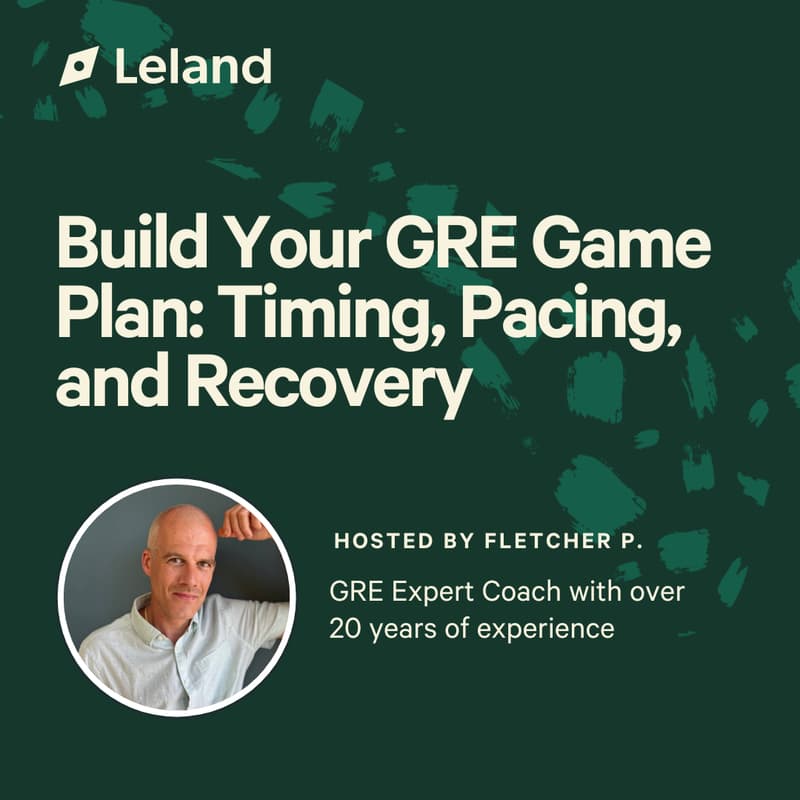 Leland

Build Your GRE Game Plan: Timing, Pacing, and Recovery

HOSTED BY FLETCHER P.

GRE Expert Coach with over 20 years of experience